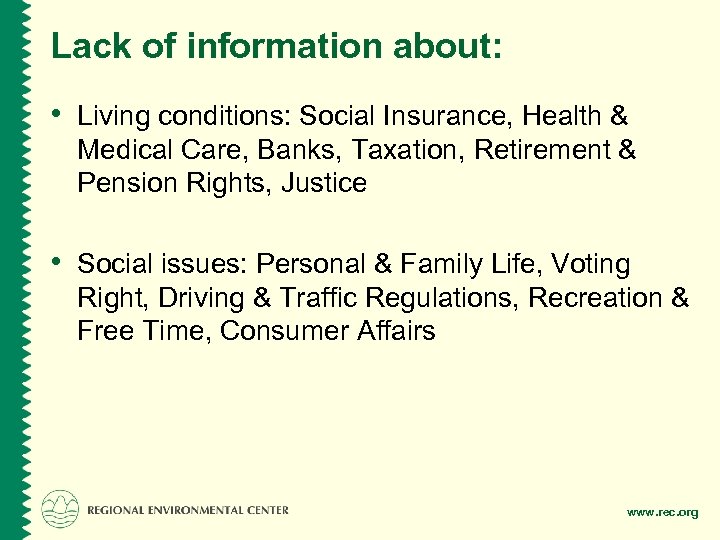 Lack of information about:

• Living conditions: Social Insurance, Health & Medical Care, Banks, Taxation, Retirement & Pension Rights, Justice

• Social issues: Personal & Family Life, Voting Right, Driving & Traffic Regulations, Recreation & Free Time, Consumer Affairs

REGIONAL ENVIRONMENTAL CENTER

www.rec.org